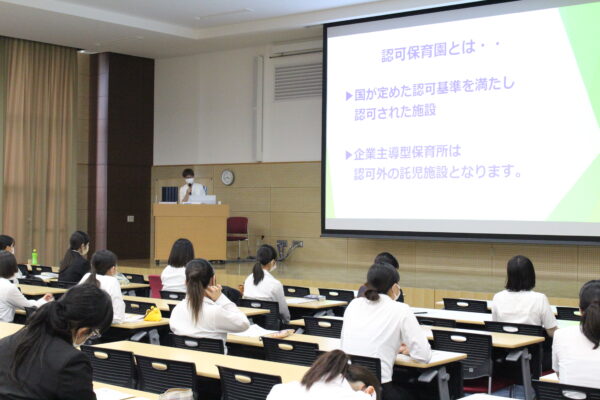 認可保育園とは・・

▶国が定めた認可基準を満たし認可された施設

▶企業主導型保育所は認可外の託児施設となります。